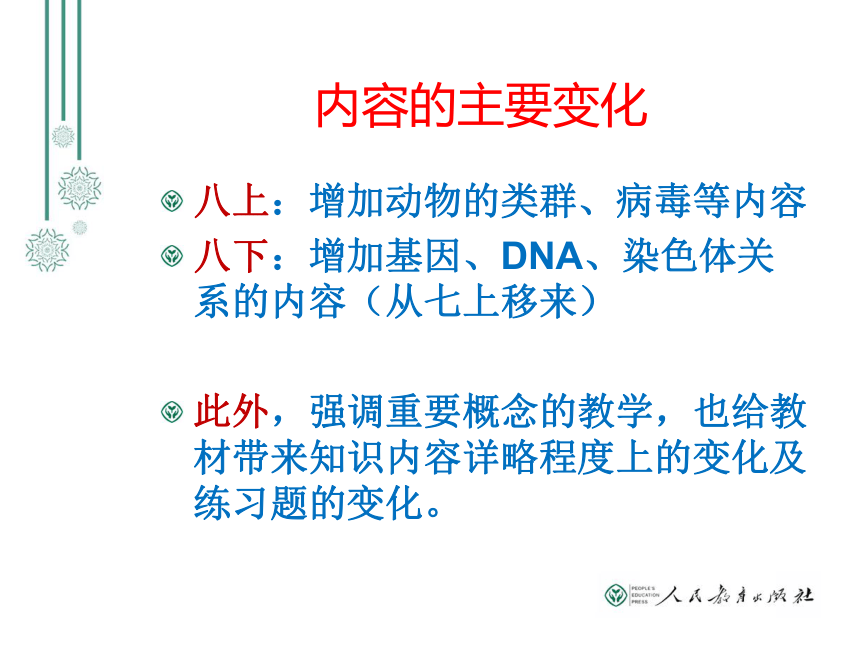 内容的主要变化

八上：增加动物的类群、病毒等内容

八下：增加基因、DNA、染色体关系的内容（从七上移来）

此外，强调重要概念的教学，也给教材带来知识内容详略程度上的变化及练习题的变化。

PEOPLE'S EDUCATION PRESS 人民教育出版社